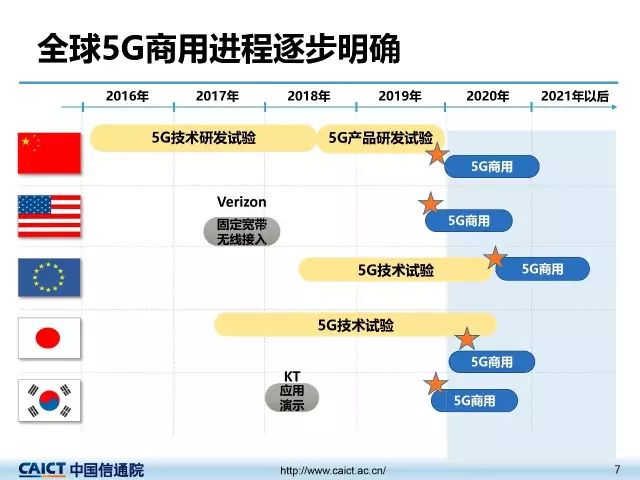 全球5G商用进程逐步明确

2016年 2017年 2018年 2019年 2020年 2021年以后

5G技术研发试验
5G产品研发试验
5G商用

Verizon
固定宽带无线接入
5G商用

5G技术试验
5G商用

5G技术试验
5G商用

KT
应用演示
5G商用

CAICT 中国信通院
http://www.caict.ac.cn/
7